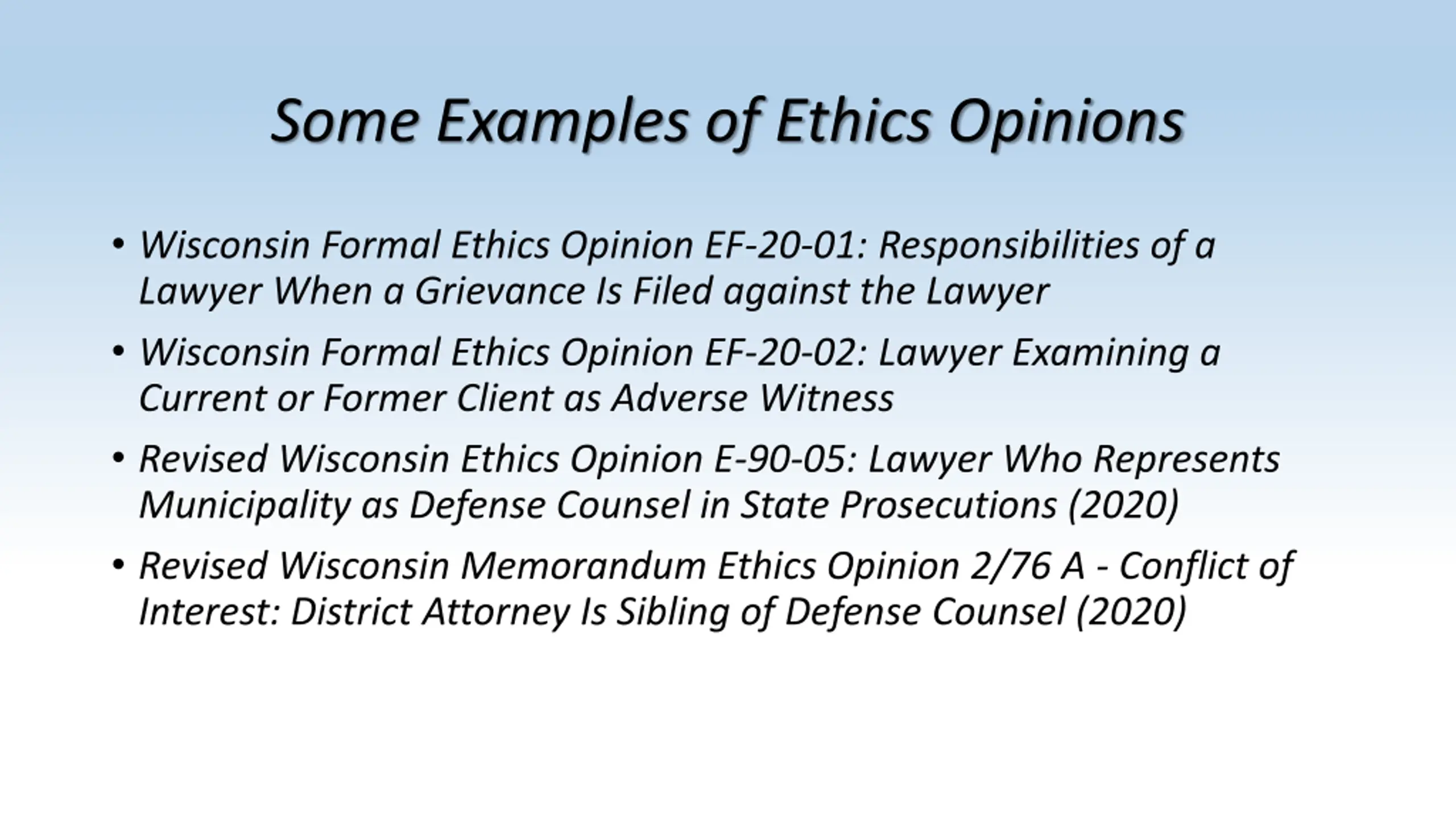 Some Examples of Ethics Opinions

• Wisconsin Formal Ethics Opinion EF-20-01: Responsibilities of a Lawyer When a Grievance Is Filed against the Lawyer

• Wisconsin Formal Ethics Opinion EF-20-02: Lawyer Examining a Current or Former Client as Adverse Witness

• Revised Wisconsin Ethics Opinion E-90-05: Lawyer Who Represents Municipality as Defense Counsel in State Prosecutions (2020)

• Revised Wisconsin Memorandum Ethics Opinion 2/76 A - Conflict of Interest: District Attorney Is Sibling of Defense Counsel (2020)